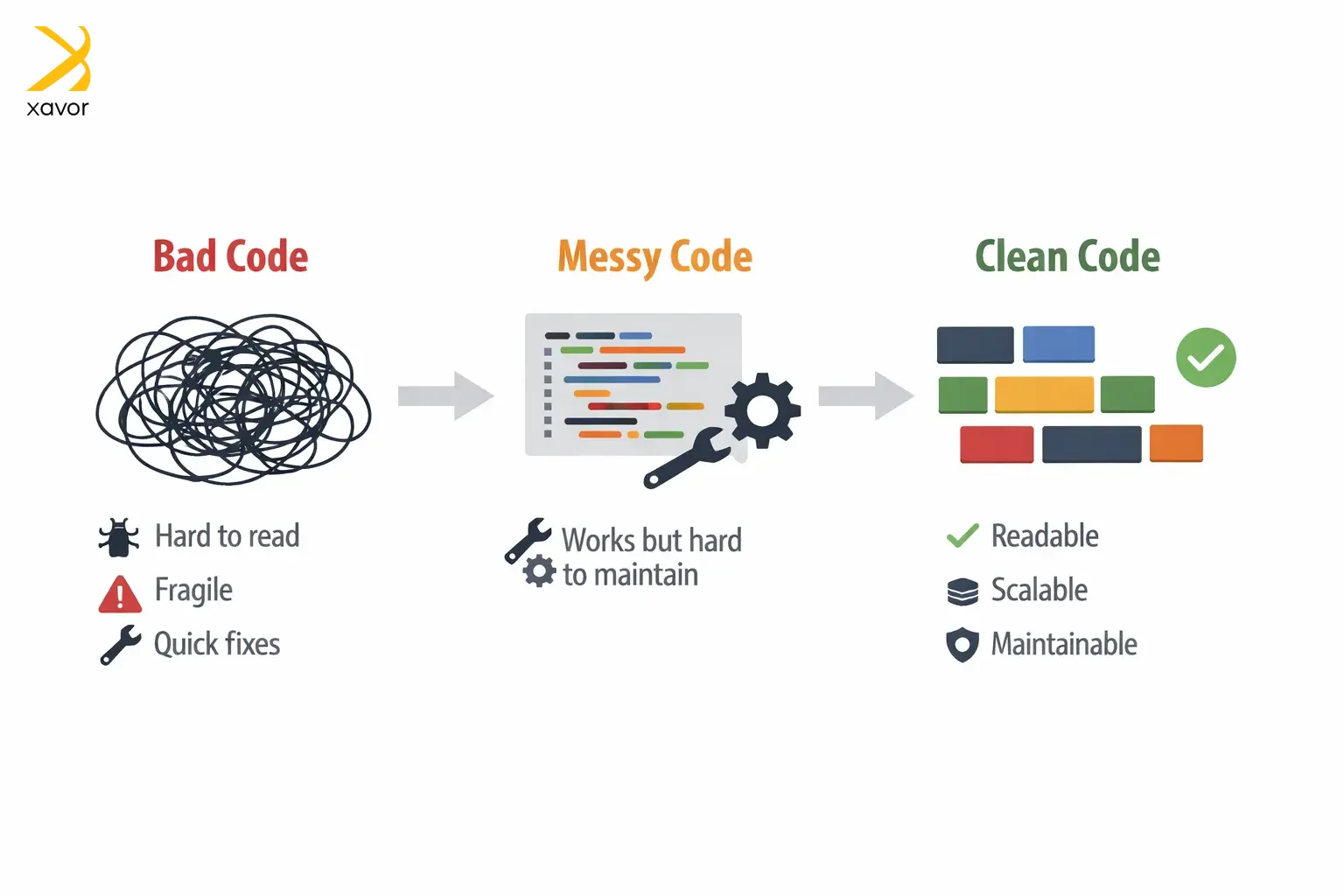 xavor

Bad Code

Hard to read
Fragile
Quick fixes

Messy Code

Works but hard to maintain

Clean Code

Readable
Scalable
Maintainable